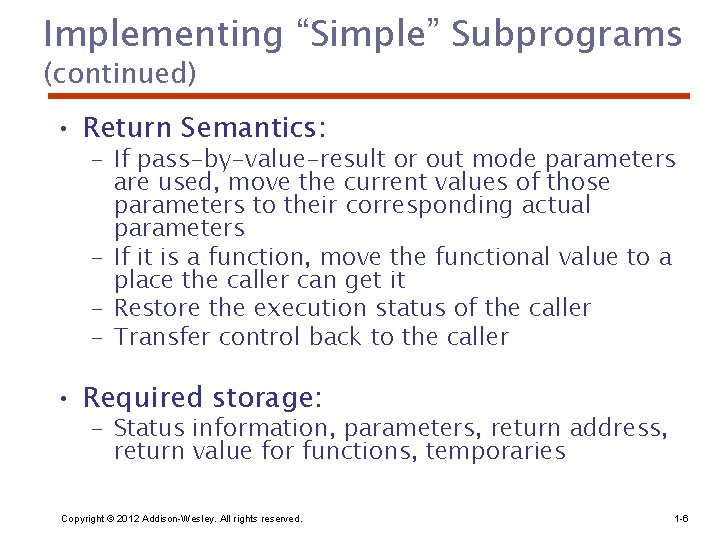 Implementing “Simple” Subprograms (continued)

• Return Semantics:
– If pass-by-value-result or out mode parameters are used, move the current values of those parameters to their corresponding actual parameters
– If it is a function, move the functional value to a place the caller can get it
– Restore the execution status of the caller
– Transfer control back to the caller

• Required storage:
– Status information, parameters, return address, return value for functions, temporaries

Copyright © 2012 Addison-Wesley. All rights reserved.

1-6